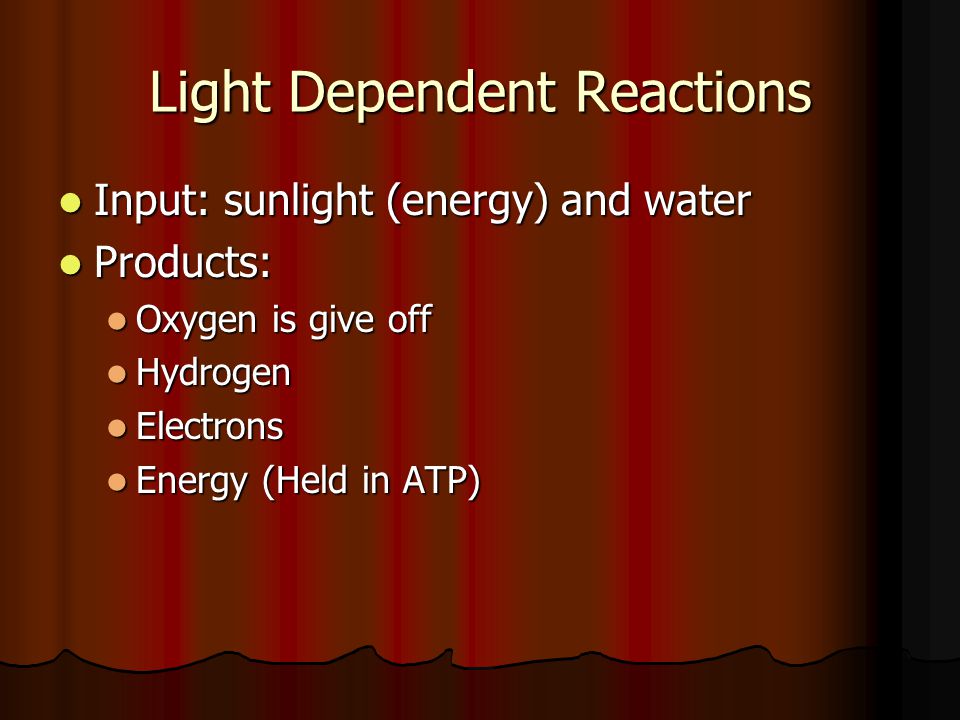 Light Dependent Reactions

- Input: sunlight (energy) and water
- Products:
  - Oxygen is give off
  - Hydrogen
  - Electrons
  - Energy (Held in ATP)